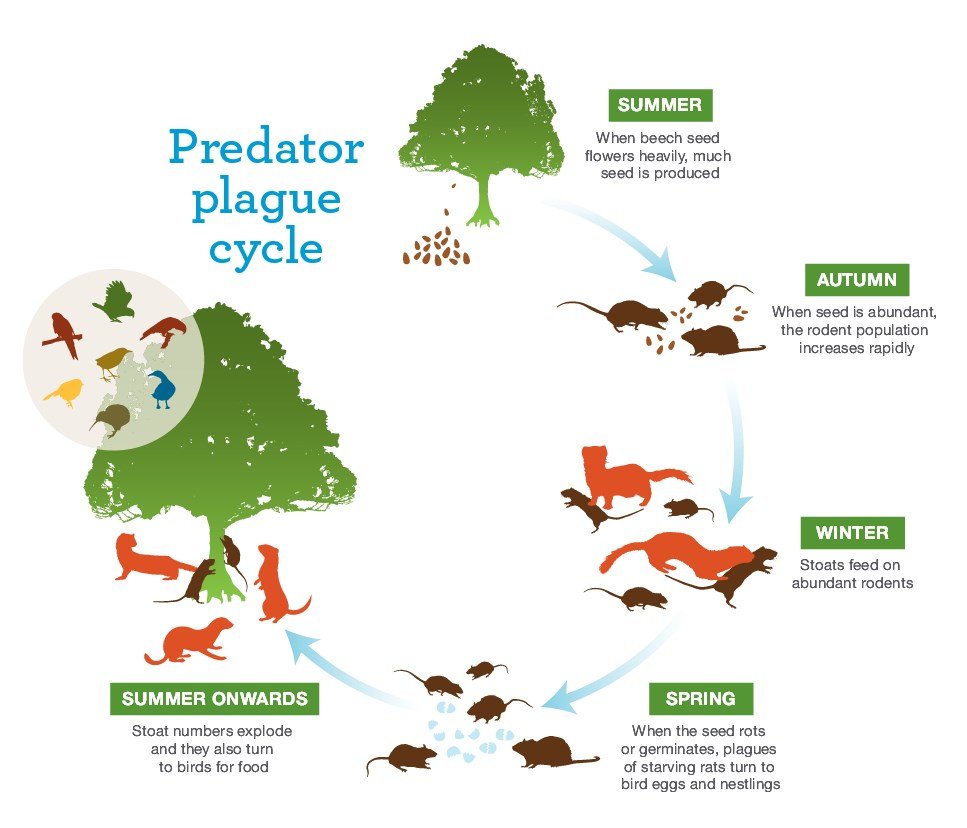 Predator plague cycle

SUMMER
When beech seed flowers heavily, much seed is produced

AUTUMN
When seed is abundant, the rodent population increases rapidly

WINTER
Stoats feed on abundant rodents

SPRING
When the seed rots or germinates, plagues of starving rats turn to bird eggs and nestlings

SUMMER ONWARDS
Stoat numbers explode and they also turn to birds for food